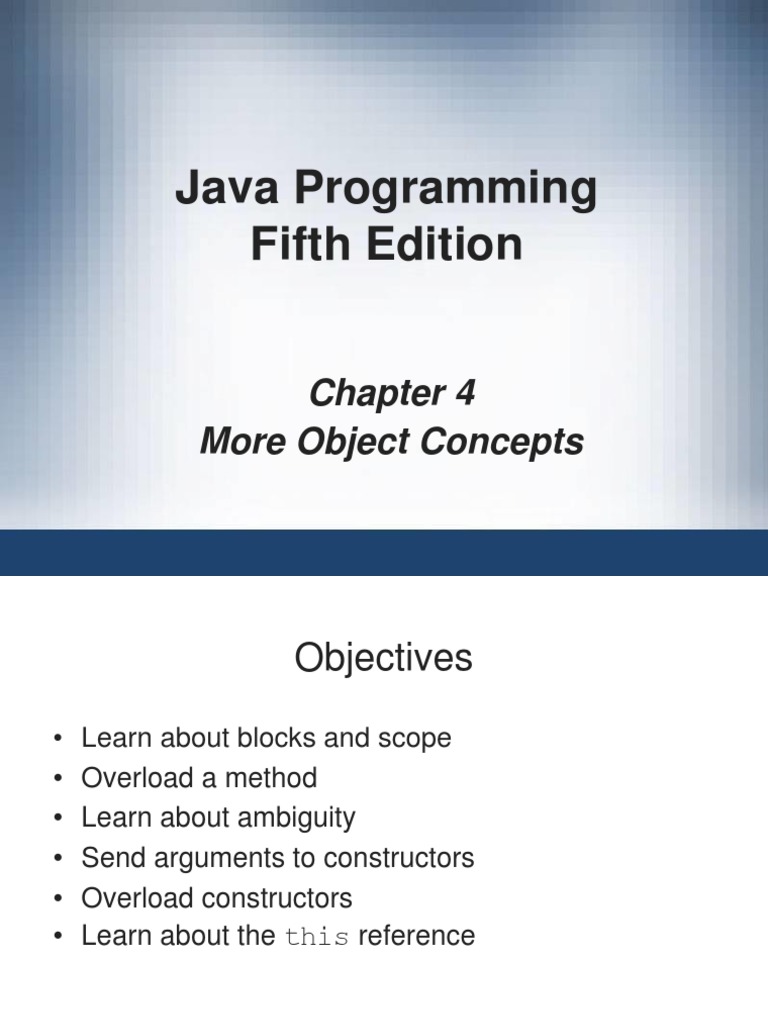 Java Programming
Fifth Edition

Chapter 4
More Object Concepts

Objectives

• Learn about blocks and scope
• Overload a method
• Learn about ambiguity
• Send arguments to constructors
• Overload constructors
• Learn about the this reference